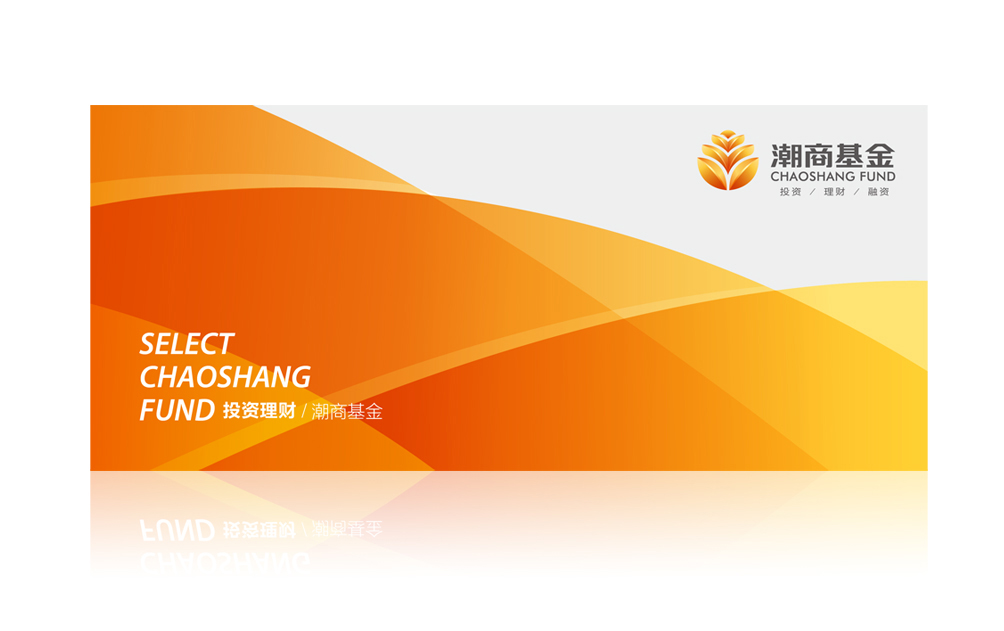 潮商基金
CHAOSHANG FUND
投资 / 理财 / 融资

SELECT
CHAOSHANG
FUND 投资理财 / 潮商基金